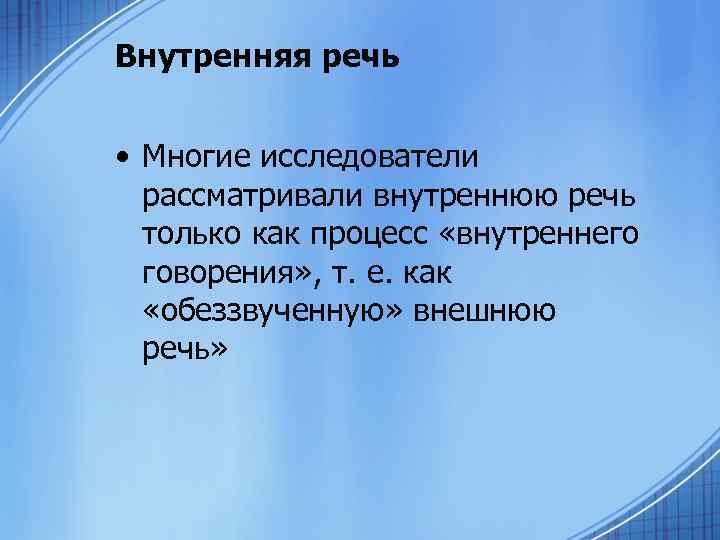 Внутренняя речь

• Многие исследователи рассматривали внутреннюю речь только как процесс «внутреннего говорения», т. е. как «обеззвученную» внешнюю речь»